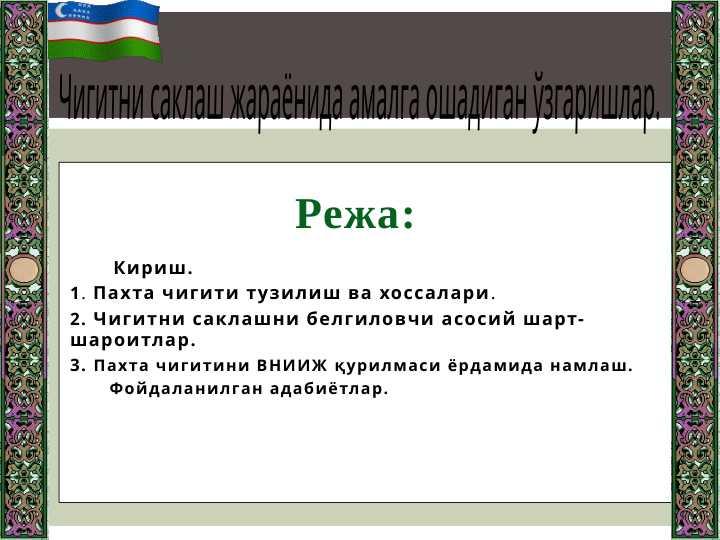 Чигитни саклаш жараёнида амалга ошадиган ўзгаришлар.

Режа:

Кириш.

1. Пахта чигити тузилиш ва хоссалари.

2. Чигитни саклашни белгиловчи асосий шарт-шароитлар.

3. Пахта чигитини ВНИИЖ қурилмаси ёрдамида намлаш.

Фойдаланилган адабиётлар.